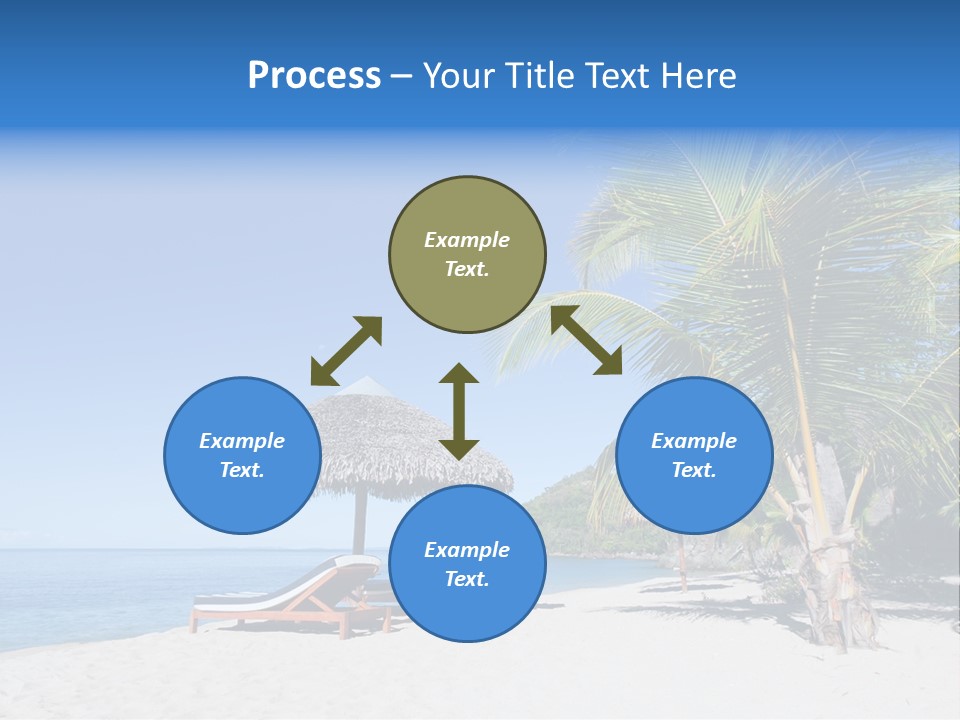 Process – Your Title Text Here

Example Text.

Example Text.

Example Text.

Example Text.